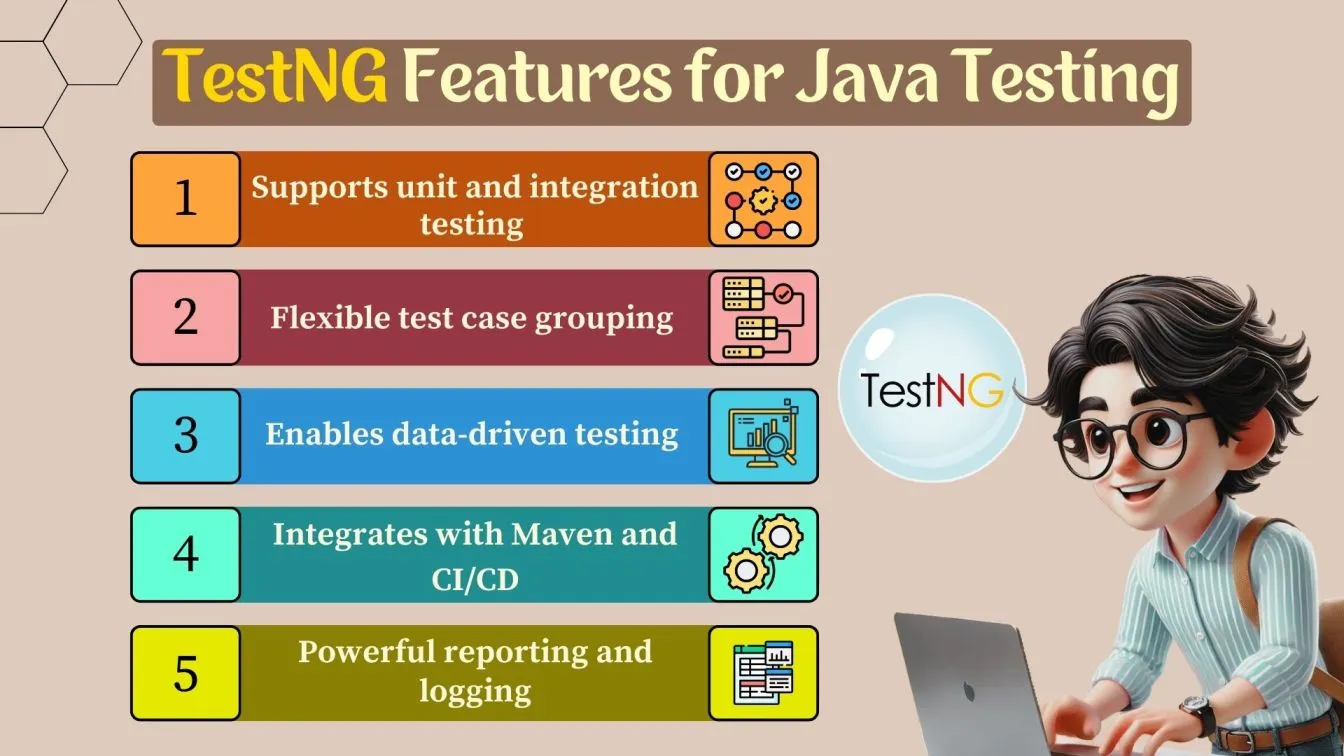 TestNG Features for Java Testing

1 Supports unit and integration testing

2 Flexible test case grouping

3 Enables data-driven testing

4 Integrates with Maven and CI/CD

5 Powerful reporting and logging

TestNG